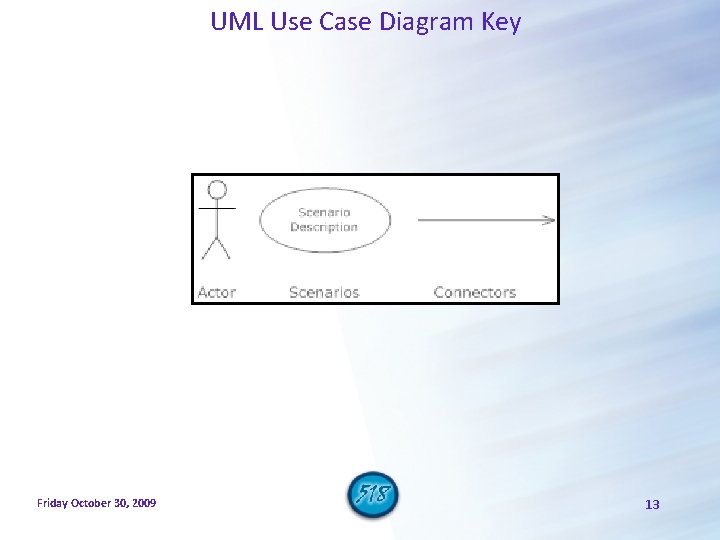 UML Use Case Diagram Key

Scenario Description

Actor Scenarios Connectors

Friday October 30, 2009

518

13